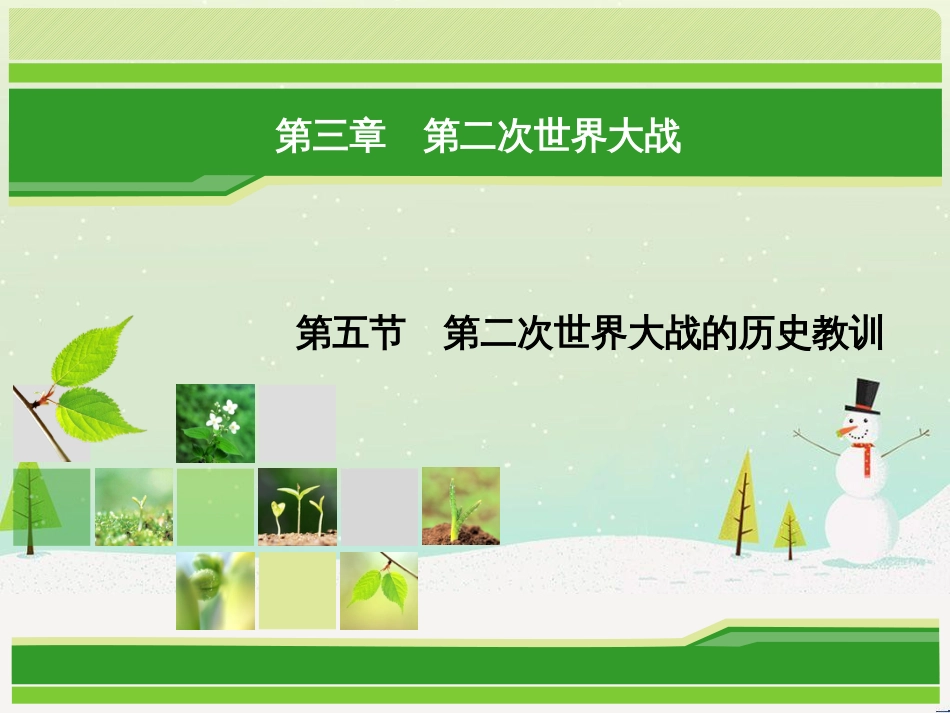 第三章　第二次世界大战

第五节　第二次世界大战的历史教训